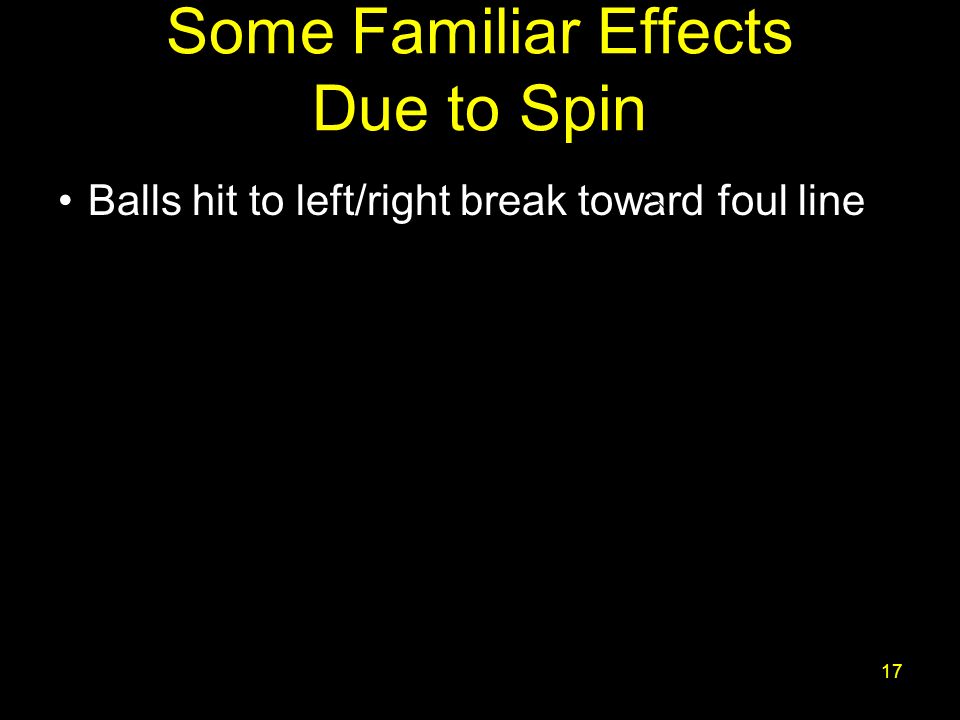 Some Familiar Effects
Due to Spin

• Balls hit to left/right break toward foul line

17